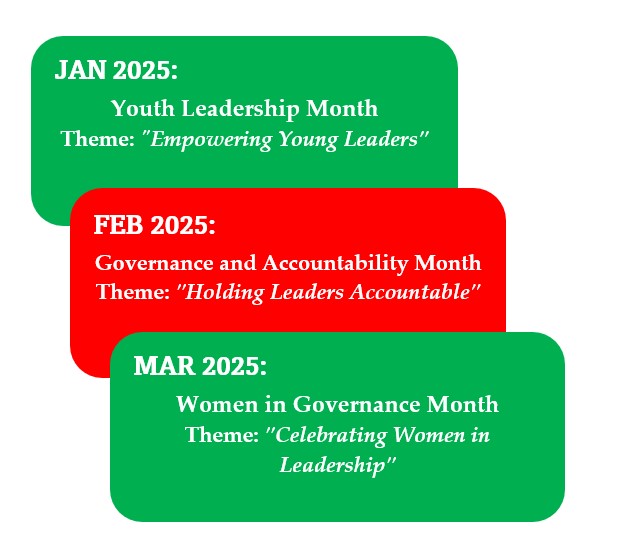 JAN 2025:

Youth Leadership Month
Theme: "Empowering Young Leaders"

FEB 2025:

Governance and Accountability Month
Theme: "Holding Leaders Accountable"

MAR 2025:

Women in Governance Month
Theme: "Celebrating Women in Leadership"